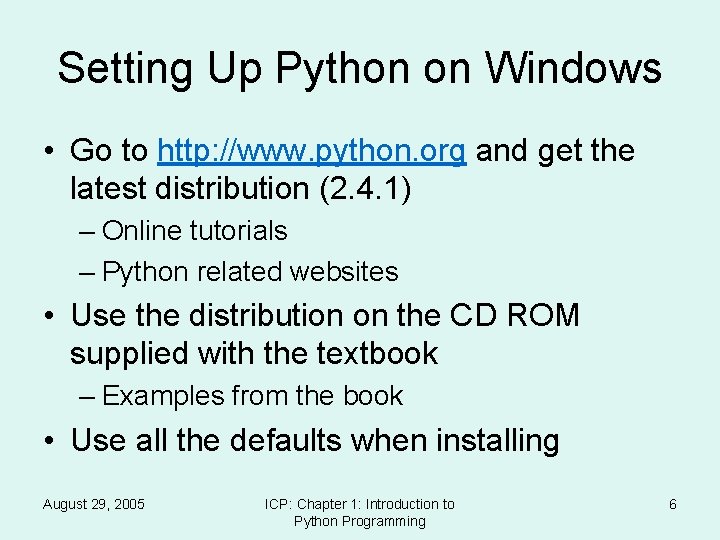 Setting Up Python on Windows

• Go to http://www.python.org and get the latest distribution (2.4.1)
– Online tutorials
– Python related websites
• Use the distribution on the CD ROM supplied with the textbook
– Examples from the book
• Use all the defaults when installing

August 29, 2005

ICP: Chapter 1: Introduction to Python Programming

6